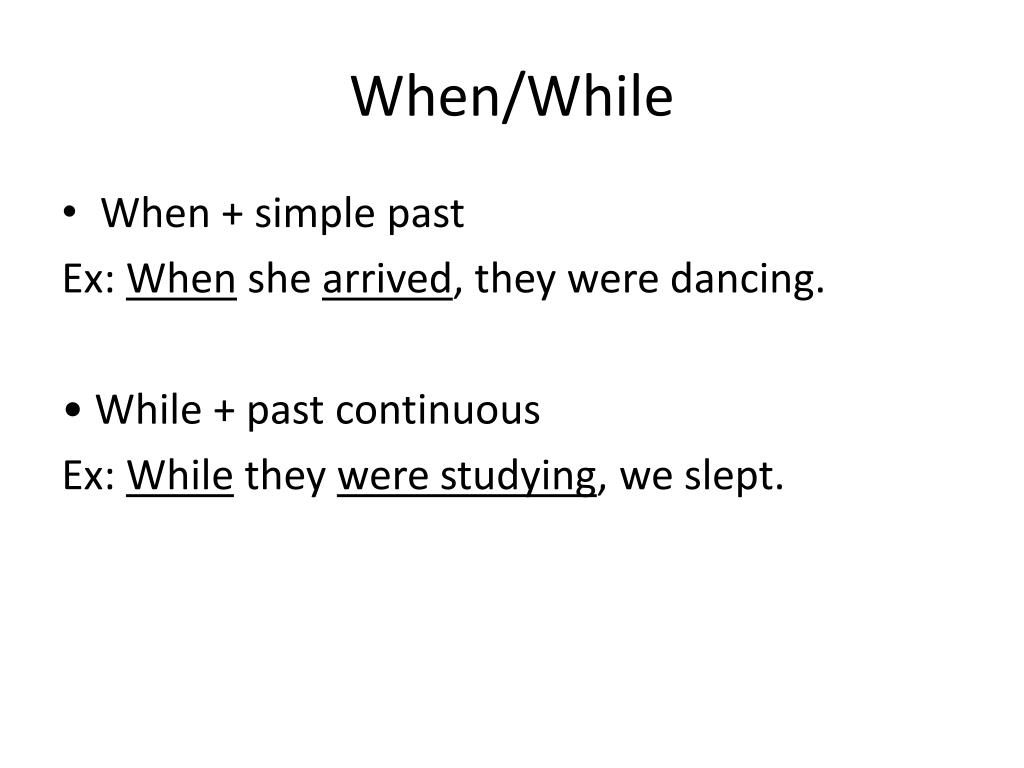 When/While

• When + simple past
Ex: When she arrived, they were dancing.

• While + past continuous
Ex: While they were studying, we slept.